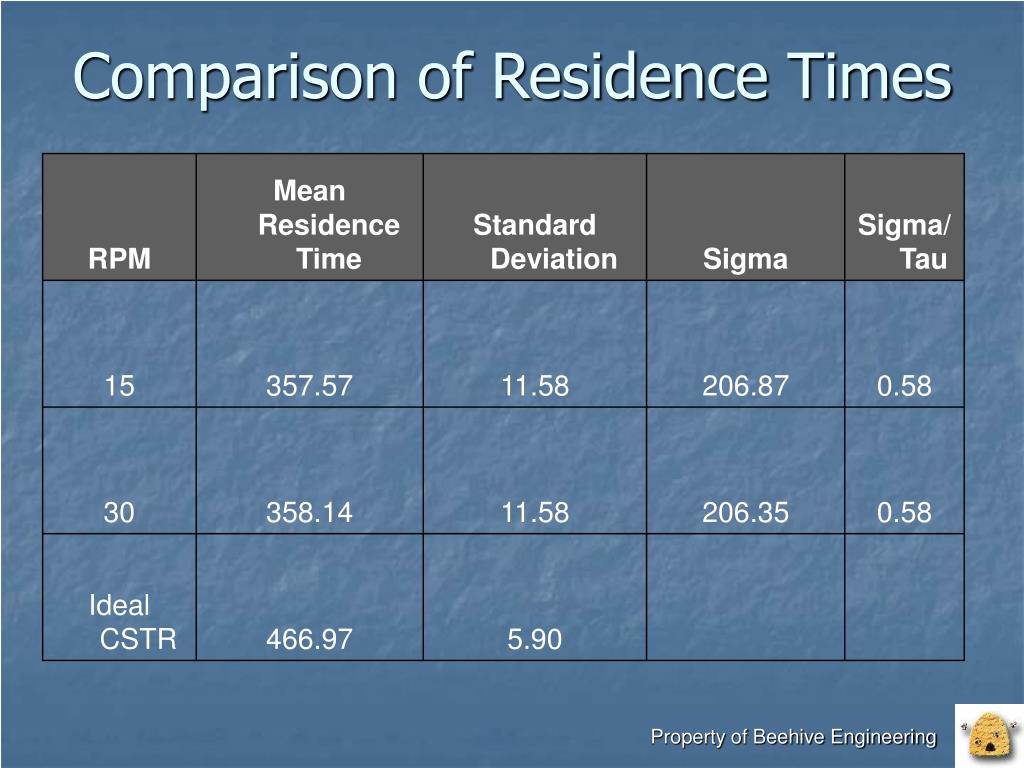 Comparison of Residence Times

| RPM | Mean Residence Time | Standard Deviation | Sigma | Sigma/ Tau |
|---|---|---|---|---|
| 15 | 357.57 | 11.58 | 206.87 | 0.58 |
| 30 | 358.14 | 11.58 | 206.35 | 0.58 |
| Ideal CSTR | 466.97 | 5.90 | | |

Property of Beehive Engineering